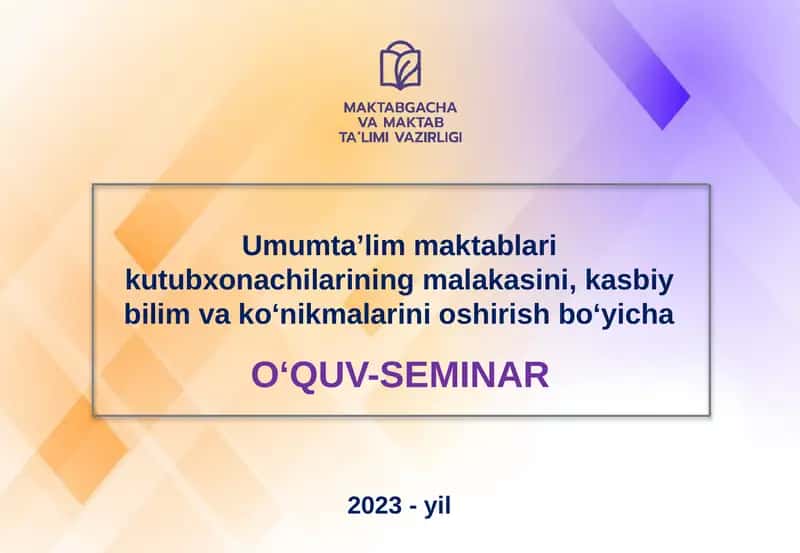 MAKTABGACHA VA MAKTAB TA'LIMI VAZIRLIGI

Umumta’lim maktablari kutubxonachilarining malakasini, kasbiy bilim va ko‘nikmalarini oshirish bo‘yicha

O‘QUV-SEMINAR

2023 - yil